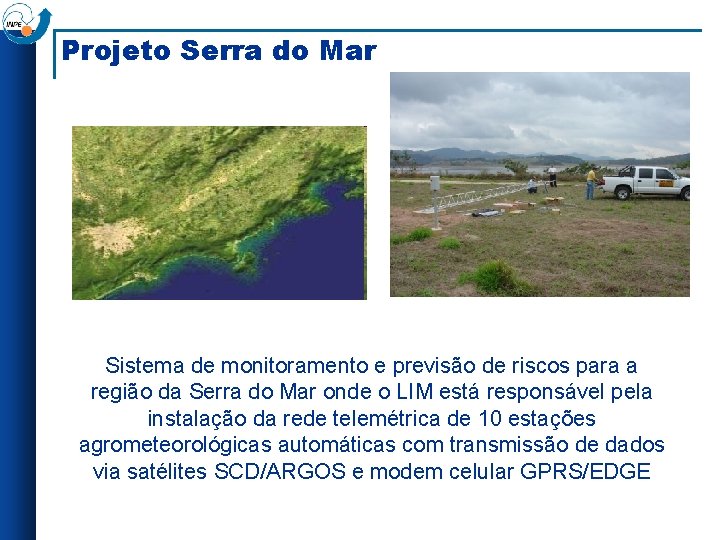 INPE

Projeto Serra do Mar

Sistema de monitoramento e previsão de riscos para a região da Serra do Mar onde o LIM está responsável pela instalação da rede telemétrica de 10 estações agrometeorológicas automáticas com transmissão de dados via satélites SCD/ARGOS e modem celular GPRS/EDGE